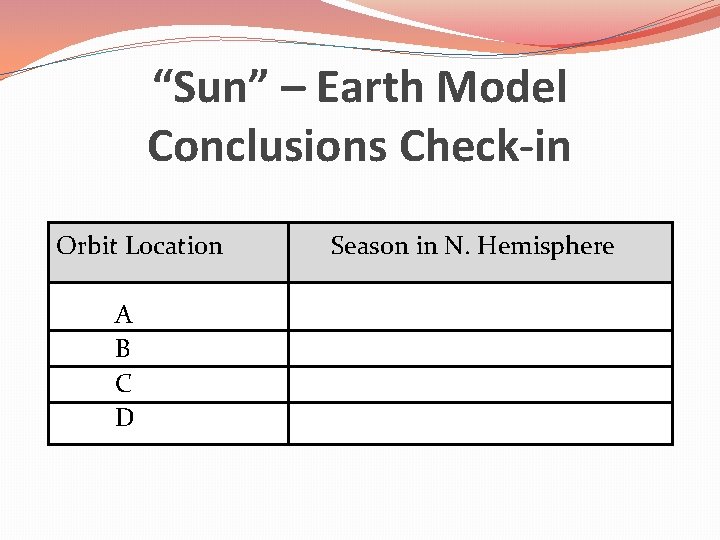 “Sun” – Earth Model Conclusions Check-in

| Orbit Location | Season in N. Hemisphere |
|---|---|
| A | |
| B | |
| C | |
| D | |